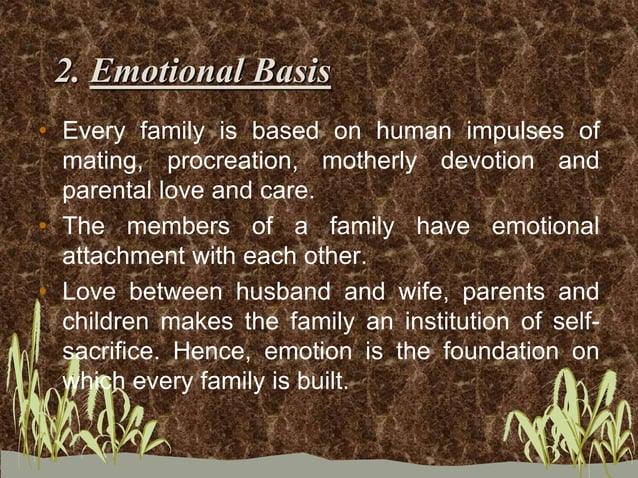 2. Emotional Basis

• Every family is based on human impulses of mating, procreation, motherly devotion and parental love and care.

• The members of a family have emotional attachment with each other.

• Love between husband and wife, parents and children makes the family an institution of self-sacrifice. Hence, emotion is the foundation on which every family is built.